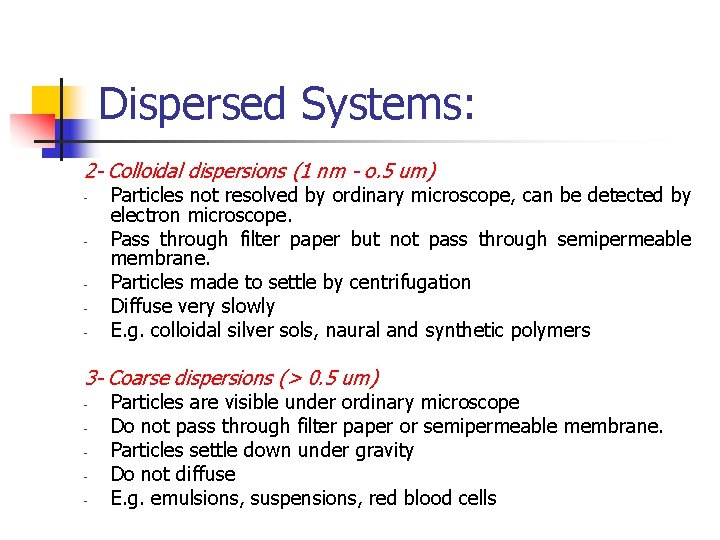 Dispersed Systems:

2- Colloidal dispersions (1 nm - o.5 um)
- Particles not resolved by ordinary microscope, can be detected by electron microscope.
- Pass through filter paper but not pass through semipermeable membrane.
- Particles made to settle by centrifugation
- Diffuse very slowly
- E.g. colloidal silver sols, naural and synthetic polymers

3- Coarse dispersions (> 0.5 um)
- Particles are visible under ordinary microscope
- Do not pass through filter paper or semipermeable membrane.
- Particles settle down under gravity
- Do not diffuse
- E.g. emulsions, suspensions, red blood cells